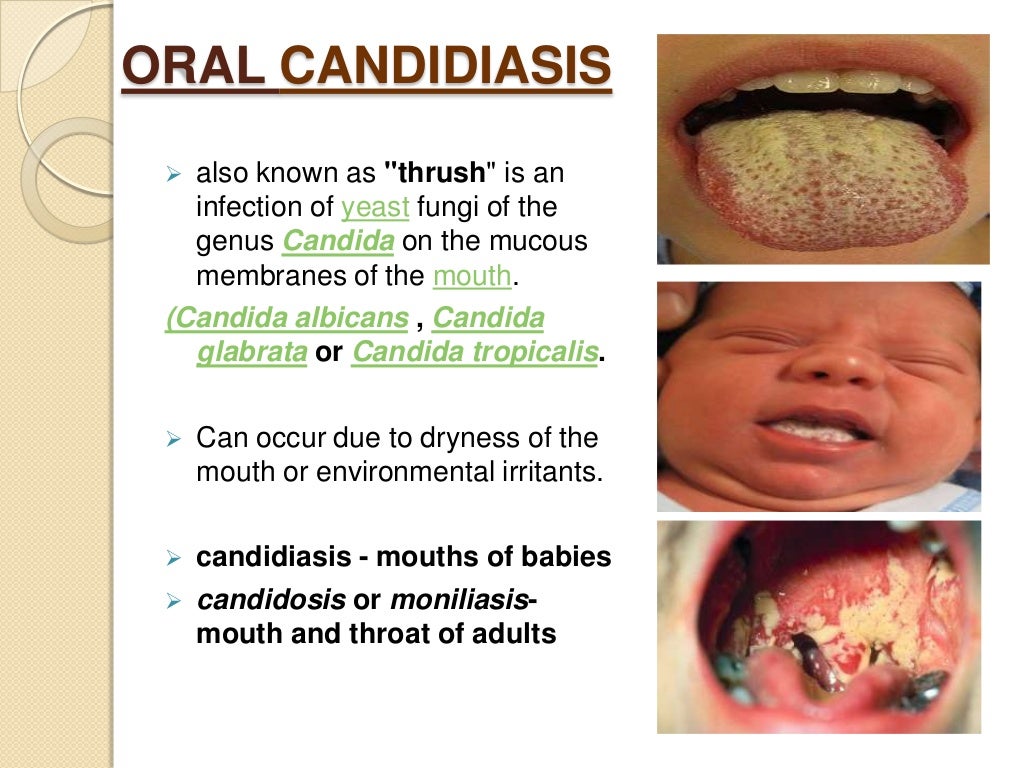 ORAL CANDIDIASIS

➢ also known as "thrush" is an infection of yeast fungi of the genus Candida on the mucous membranes of the mouth.

(Candida albicans , Candida glabrata or Candida tropicalis.

➢ Can occur due to dryness of the mouth or environmental irritants.

➢ candidiasis - mouths of babies

➢ candidosis or moniliasis- mouth and throat of adults